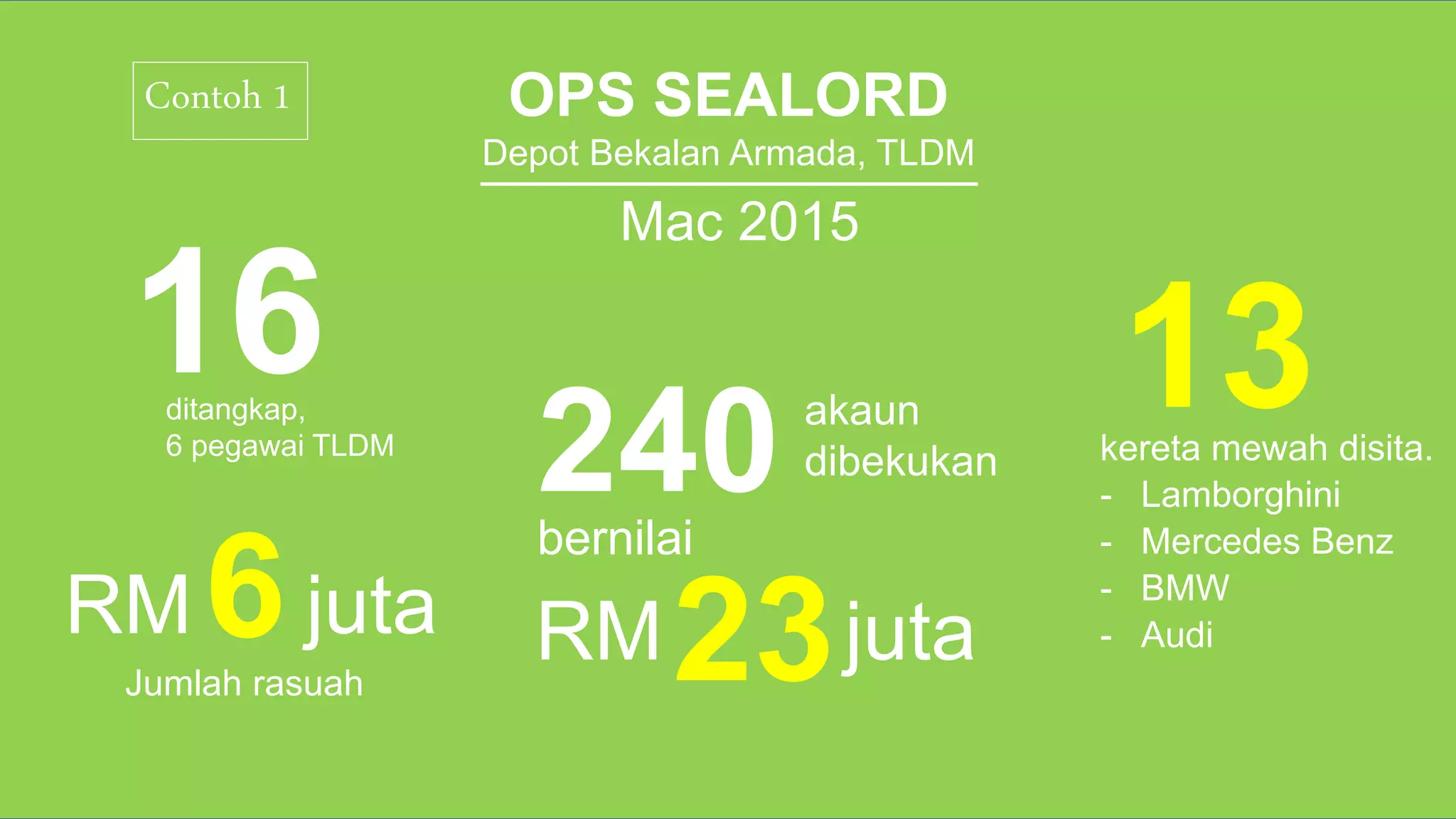 Contoh 1

OPS SEALORD

Depot Bekalan Armada, TLDM

Mac 2015

16

ditangkap,
6 pegawai TLDM

RM 6 juta

Jumlah rasuah

240 akaun dibekukan

bernilai

RM 23 juta

13

kereta mewah disita.

- Lamborghini
- Mercedes Benz
- BMW
- Audi